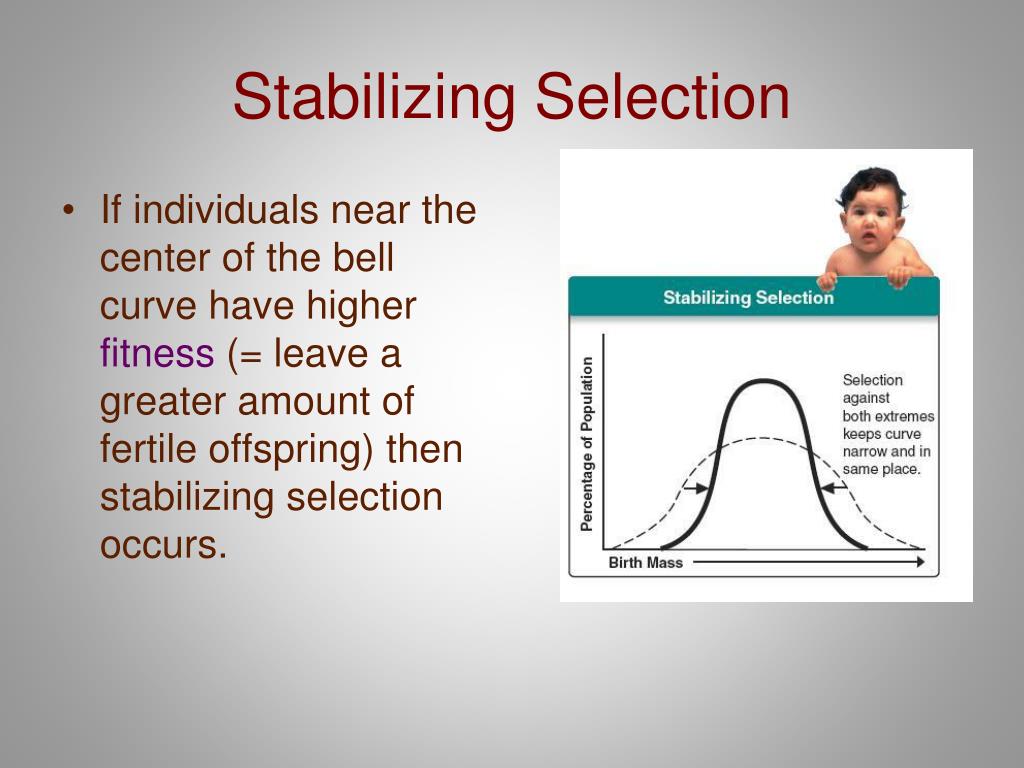 Stabilizing Selection

• If individuals near the center of the bell curve have higher fitness (= leave a greater amount of fertile offspring) then stabilizing selection occurs.

Stabilizing Selection

Percentage of Population

Selection against both extremes keeps curve narrow and in same place.

Birth Mass